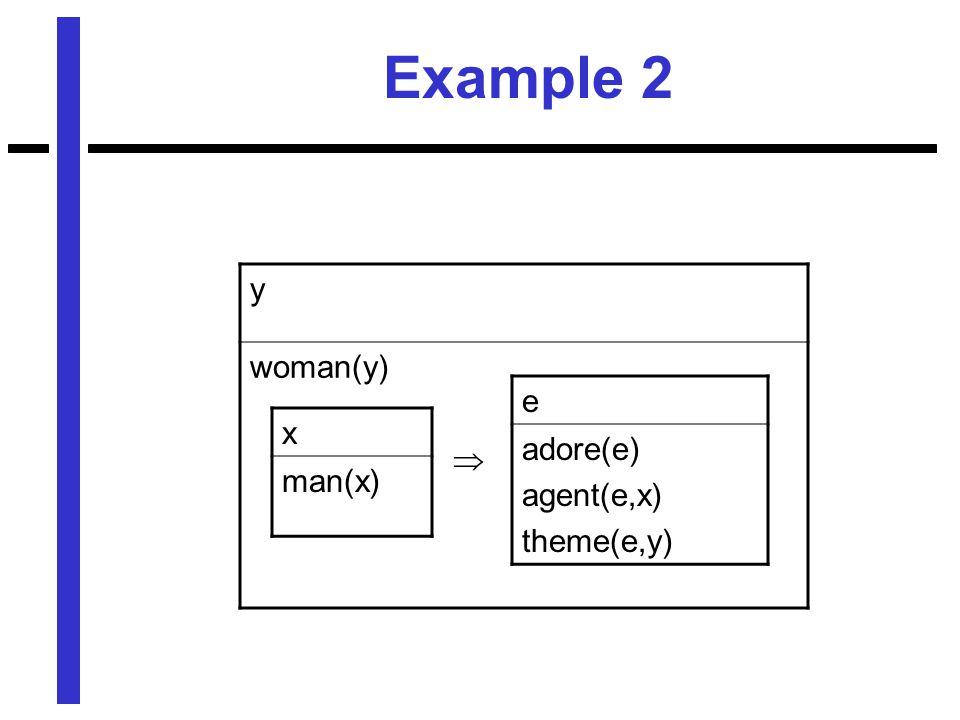 Example 2

y

woman(y)

x

man(x)

$\Rightarrow$

e

adore(e)

agent(e,x)

theme(e,y)